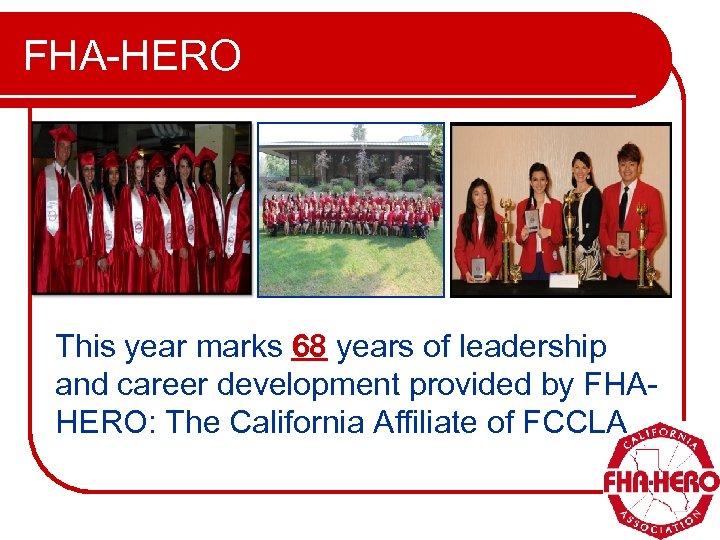 FHA-HERO

This year marks 68 years of leadership and career development provided by FHA-HERO: The California Affiliate of FCCLA

CALIFORNIA
FHA-HERO
ASSOCIATION